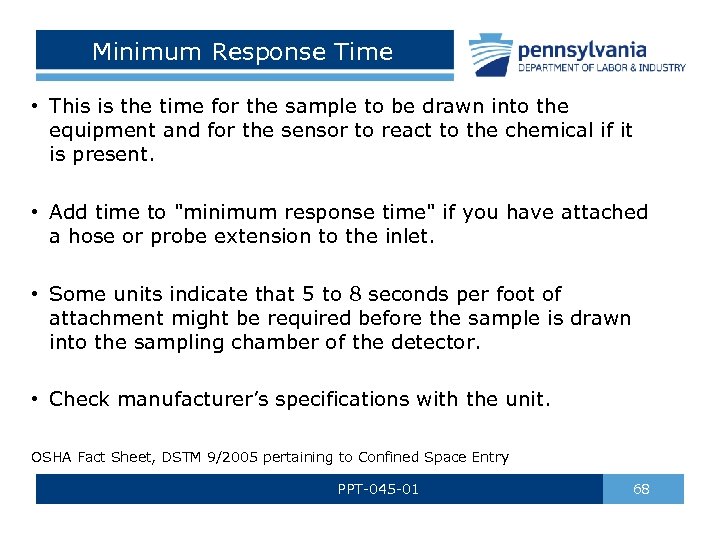 Minimum Response Time

pennsylvania
DEPARTMENT OF LABOR & INDUSTRY

• This is the time for the sample to be drawn into the equipment and for the sensor to react to the chemical if it is present.

• Add time to "minimum response time" if you have attached a hose or probe extension to the inlet.

• Some units indicate that 5 to 8 seconds per foot of attachment might be required before the sample is drawn into the sampling chamber of the detector.

• Check manufacturer's specifications with the unit.

OSHA Fact Sheet, DSTM 9/2005 pertaining to Confined Space Entry

PPT-045-01

68